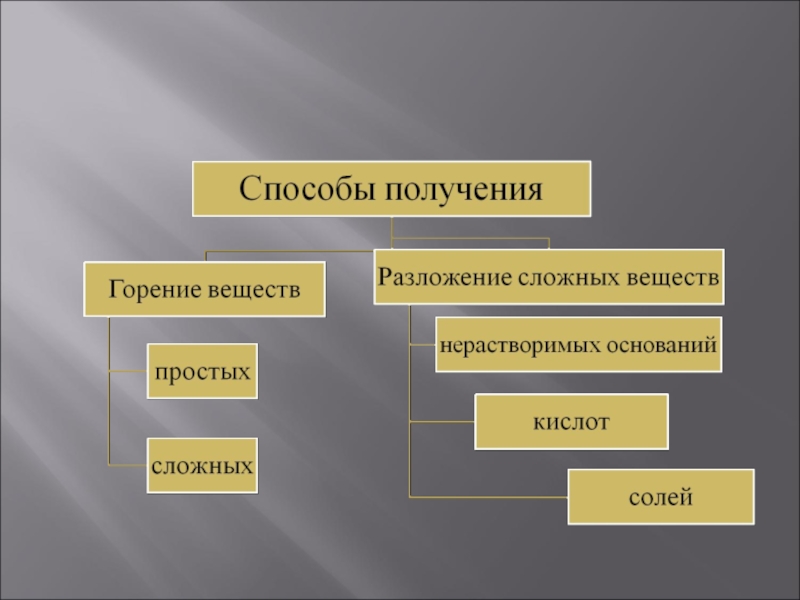 Способы получения

Горение веществ

простых

сложных

Разложение сложных веществ

нерастворимых оснований

кислот

солей